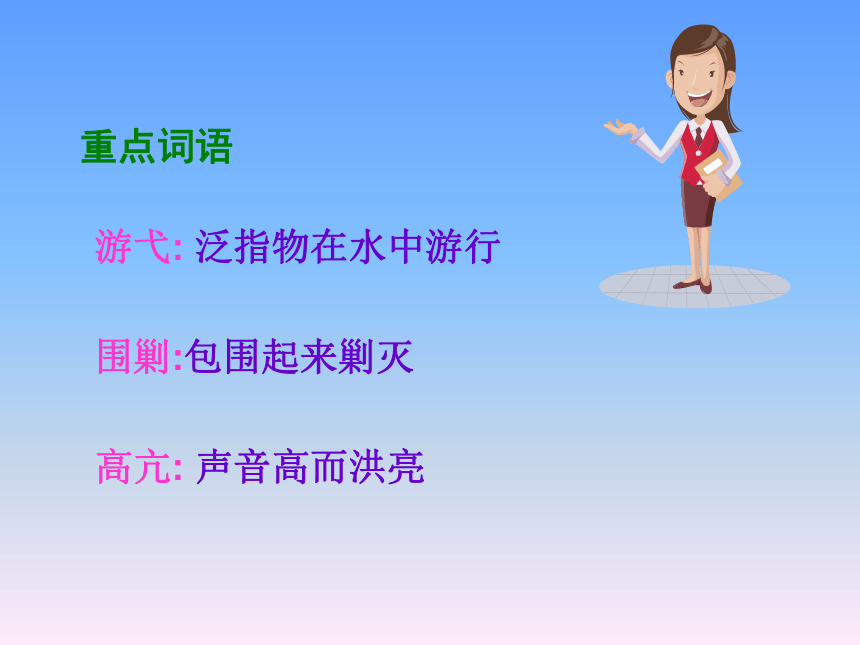 重点词语

游弋: 泛指物在水中游行

围剿:包围起来剿灭

高亢: 声音高而洪亮